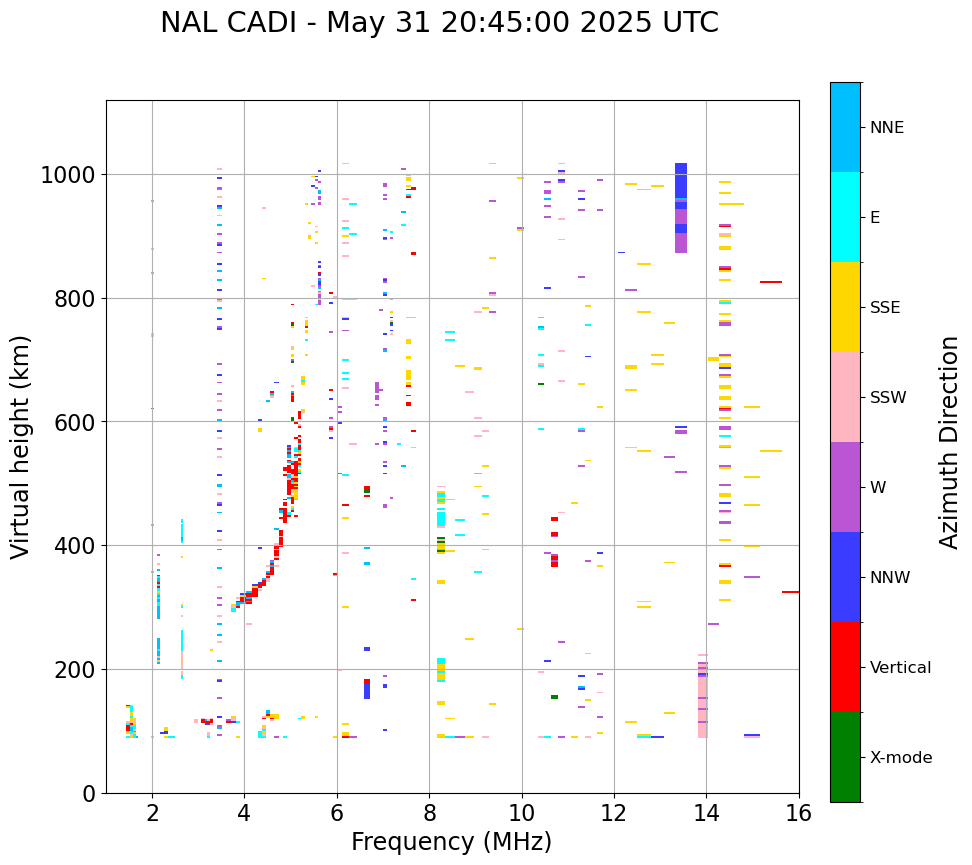 NAL CADI - May 31 20:45:00 2025 UTC

Virtual height (km)

1000
800
600
400
200
0

2
4
6
8
10
12
14
16

Frequency (MHz)

NNE
E
SSE
SSW
W
NNW
Vertical
X-mode

Azimuth Direction